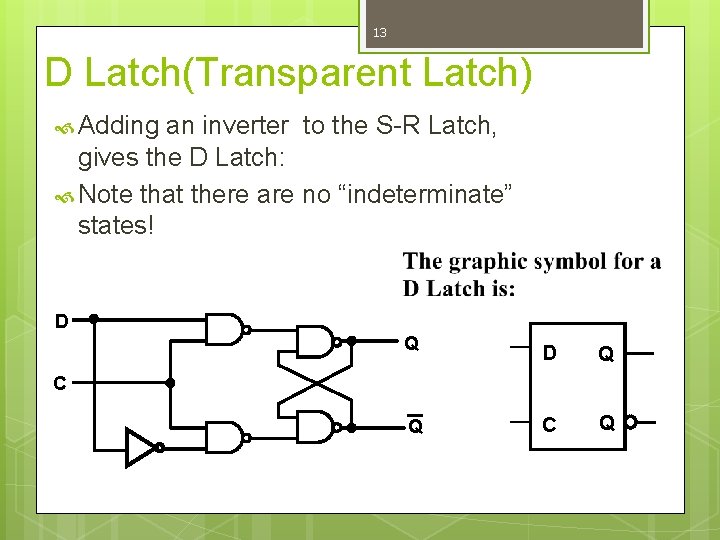 13

D Latch(Transparent Latch)

Adding an inverter to the S-R Latch, gives the D Latch:

Note that there are no “indeterminate” states!

The graphic symbol for a D Latch is:

D

C

Q

$\overline{Q}$

D

Q

C

Q